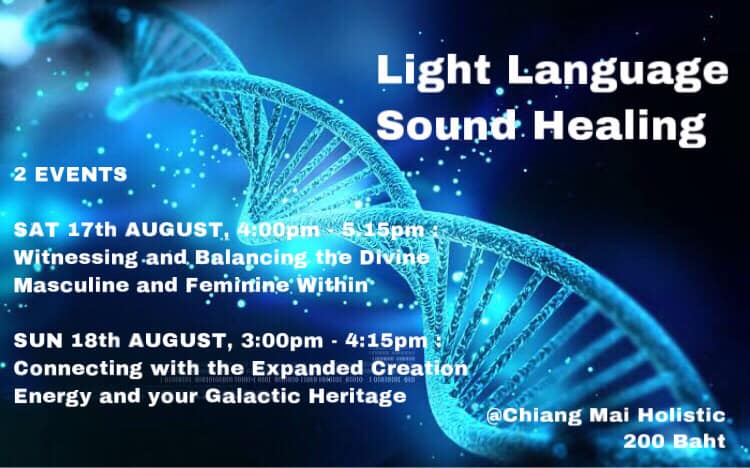 Light Language Sound Healing

2 EVENTS

SAT 17th AUGUST, 4:00pm - 5.15pm : Witnessing and Balancing the Divine Masculine and Feminine Within

SUN 18th AUGUST, 3:00pm - 4:15pm : Connecting with the Expanded Creation Energy and your Galactic Heritage

@Chiang Mai Holistic
200 Baht